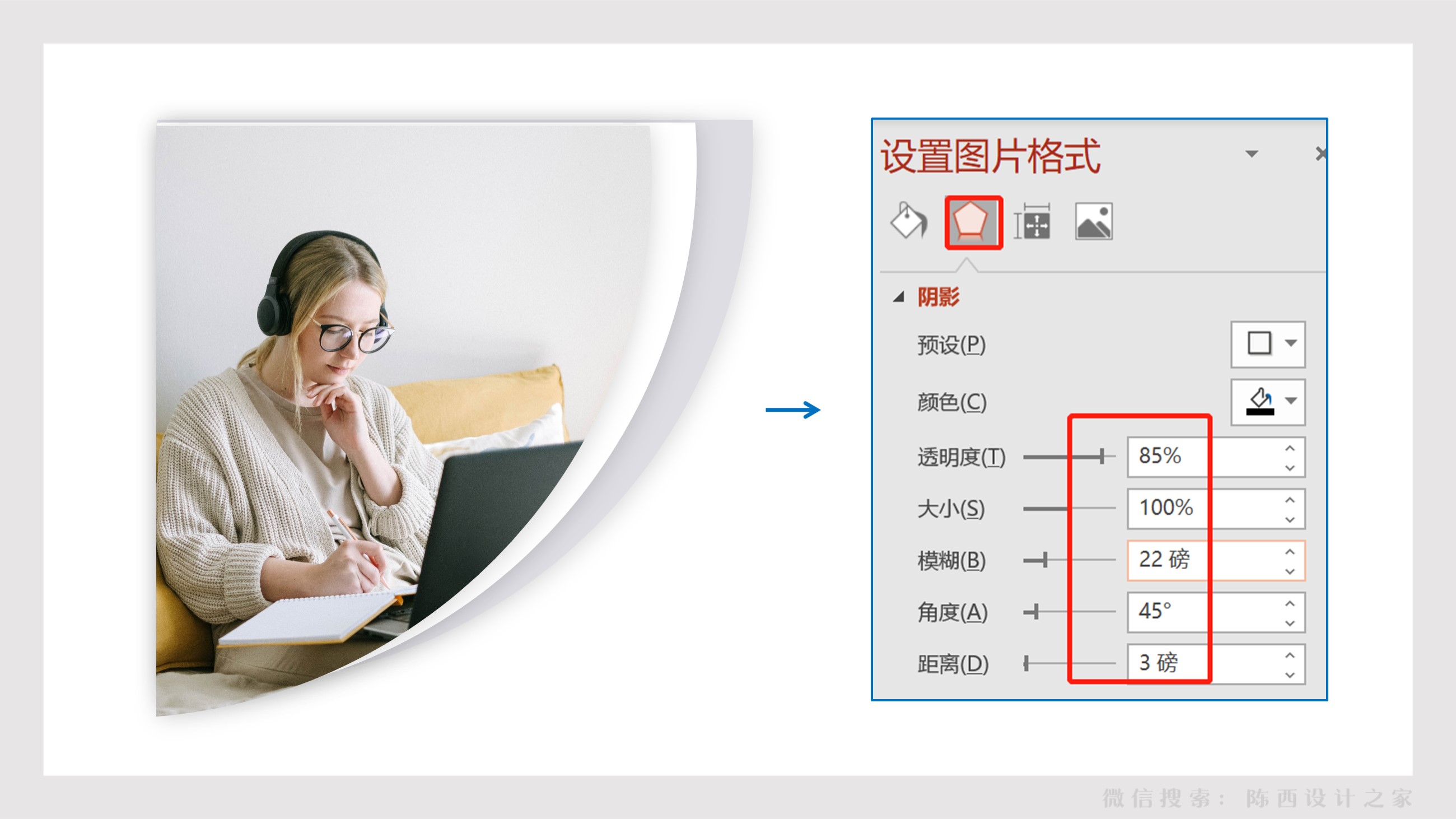 设置图片格式

阴影

预设(P)

颜色(C)

透明度(T) 85%

大小(S) 100%

模糊(B) 22 磅

角度(A) 45°

距离(D) 3 磅

微信搜索：陈西设计之家